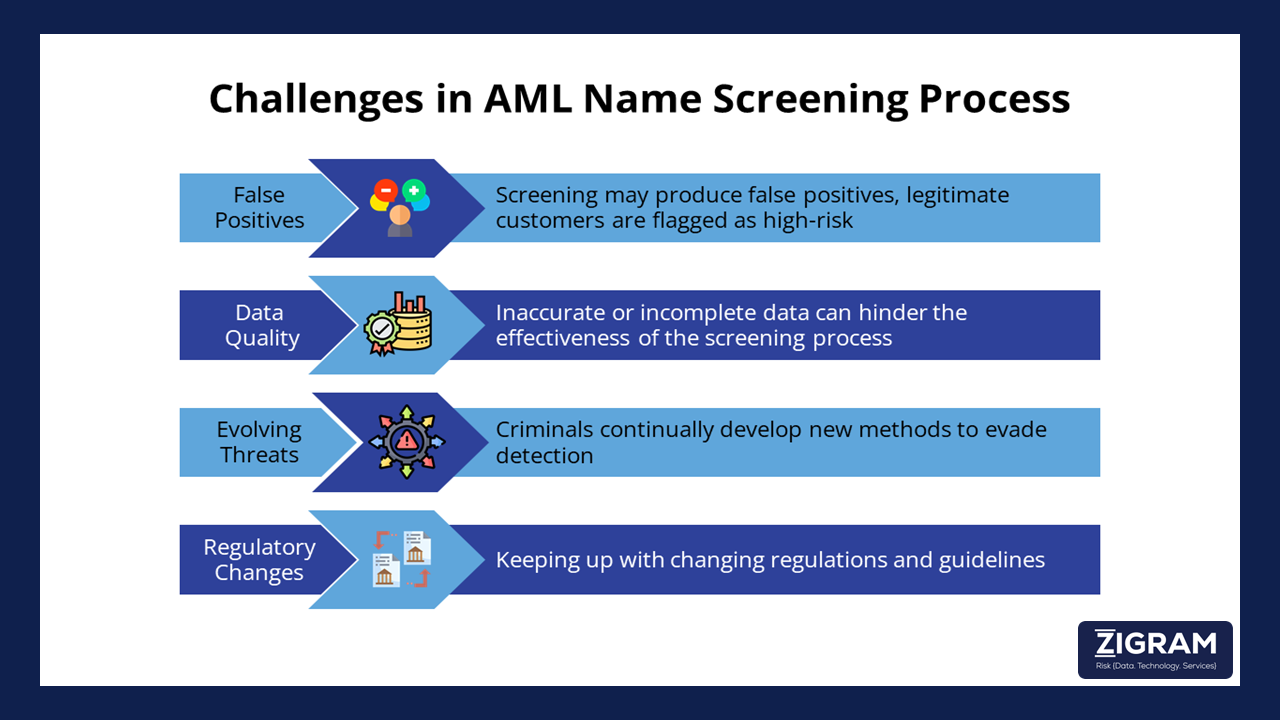 Challenges in AML Name Screening Process

False Positives

Screening may produce false positives, legitimate customers are flagged as high-risk

Data Quality

Inaccurate or incomplete data can hinder the effectiveness of the screening process

Evolving Threats

Criminals continually develop new methods to evade detection

Regulatory Changes

Keeping up with changing regulations and guidelines

ZIGRAM
Risk (Data. Technology. Services)